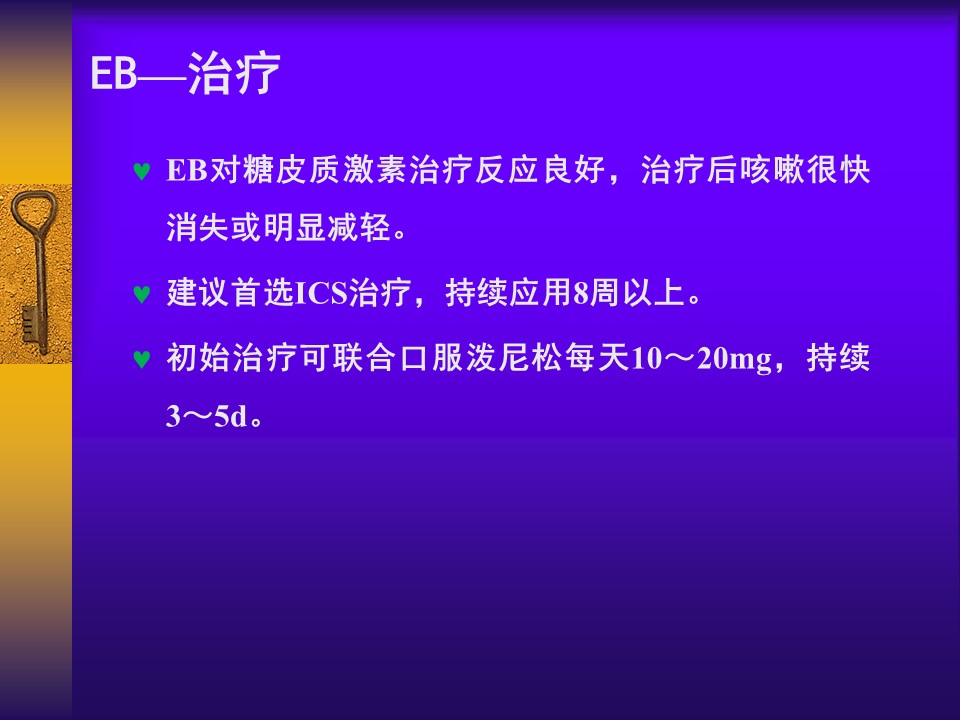 EB—治疗

♥ EB对糖皮质激素治疗反应良好，治疗后咳嗽很快消失或明显减轻。

♥ 建议首选ICS治疗，持续应用8周以上。

♥ 初始治疗可联合口服泼尼松每天10～20mg，持续3～5d。